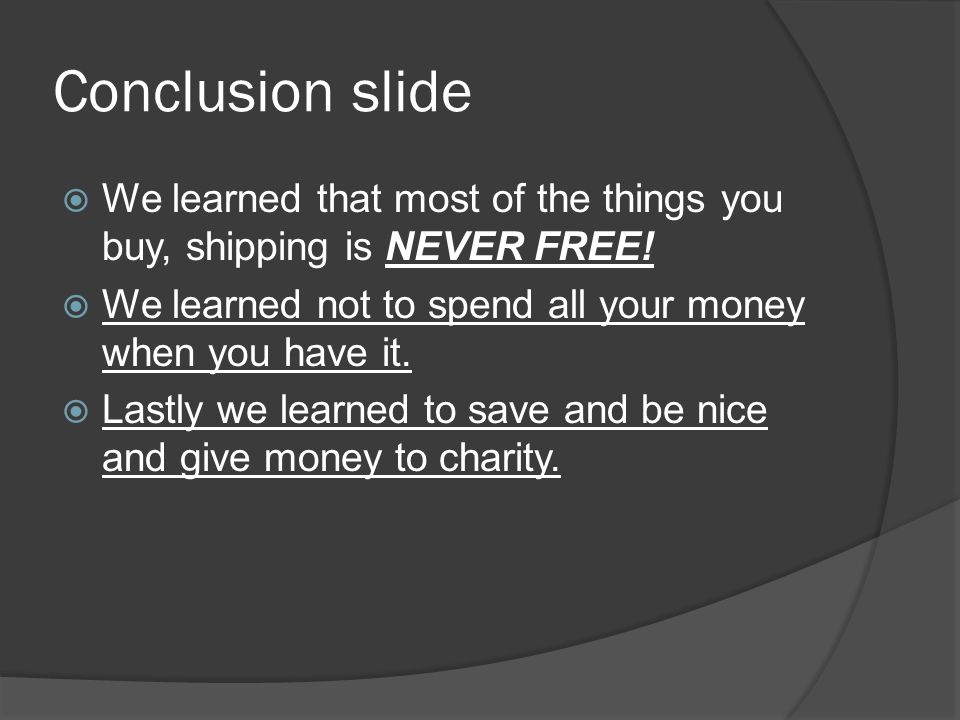 Conclusion slide

We learned that most of the things you buy, shipping is NEVER FREE!

We learned not to spend all your money when you have it.

Lastly we learned to save and be nice and give money to charity.